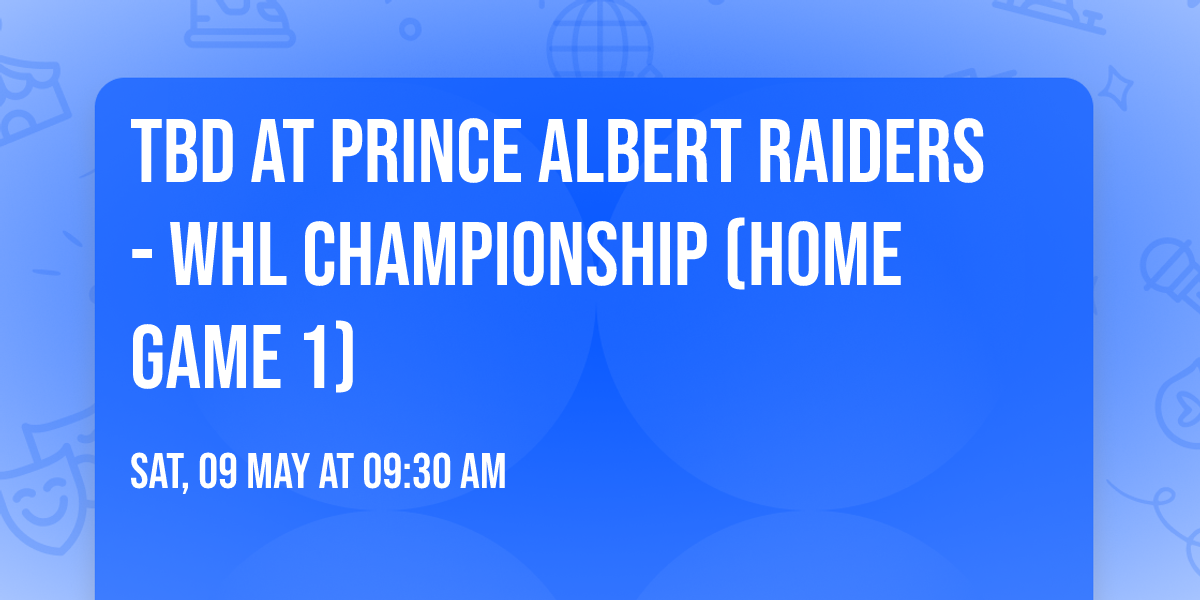 TBD AT PRINCE ALBERT RAIDERS - WHL CHAMPIONSHIP (HOME GAME 1)

SAT, 09 MAY AT 09:30 AM